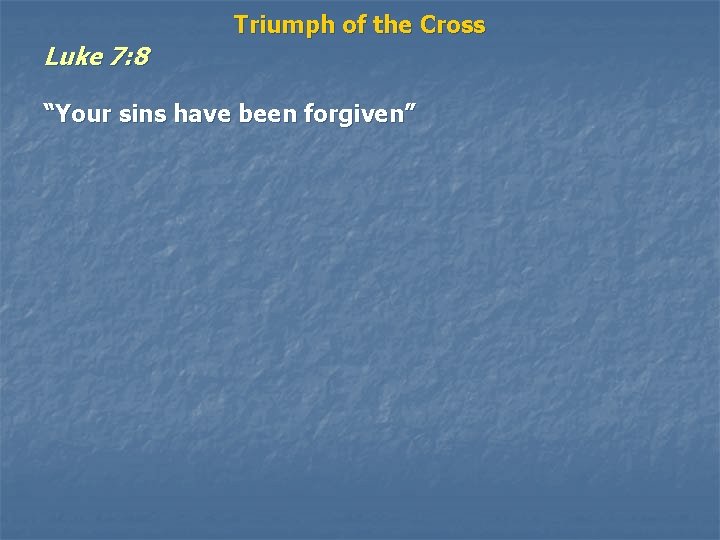 Triumph of the Cross

Luke 7:8

“Your sins have been forgiven”